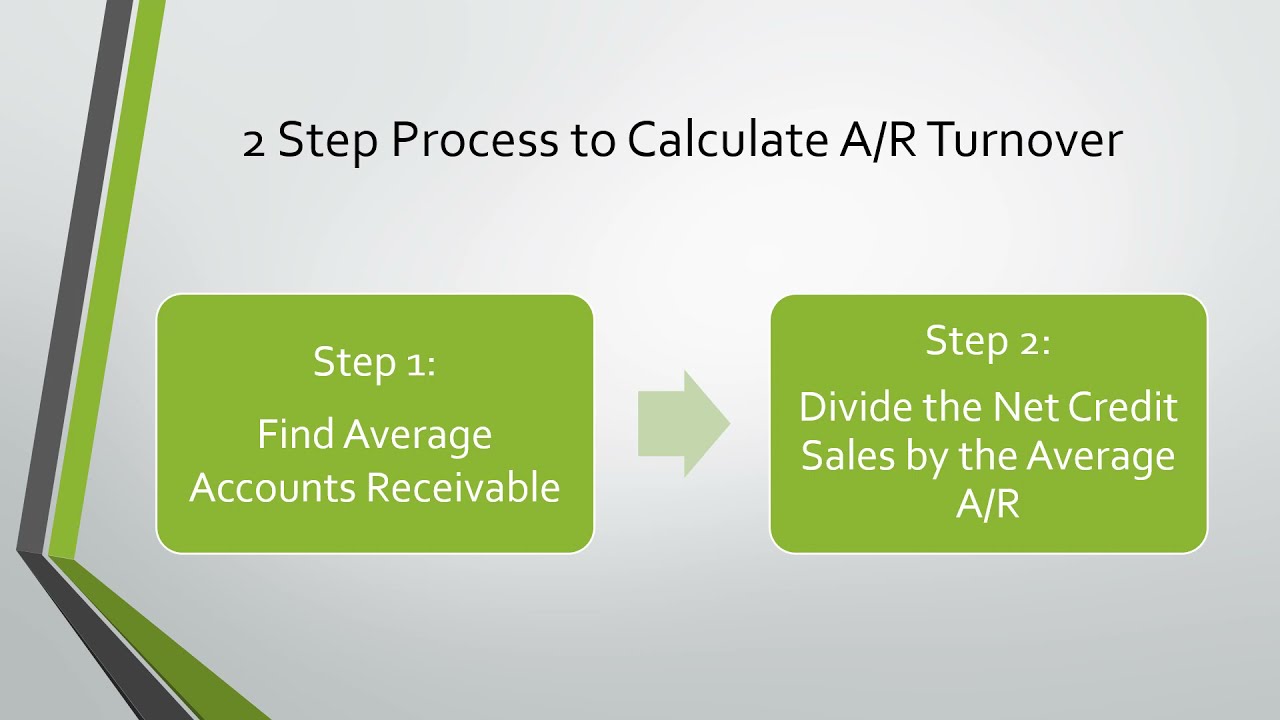 2 Step Process to Calculate A/R Turnover

Step 1:

Find Average Accounts Receivable

Step 2:

Divide the Net Credit Sales by the Average A/R